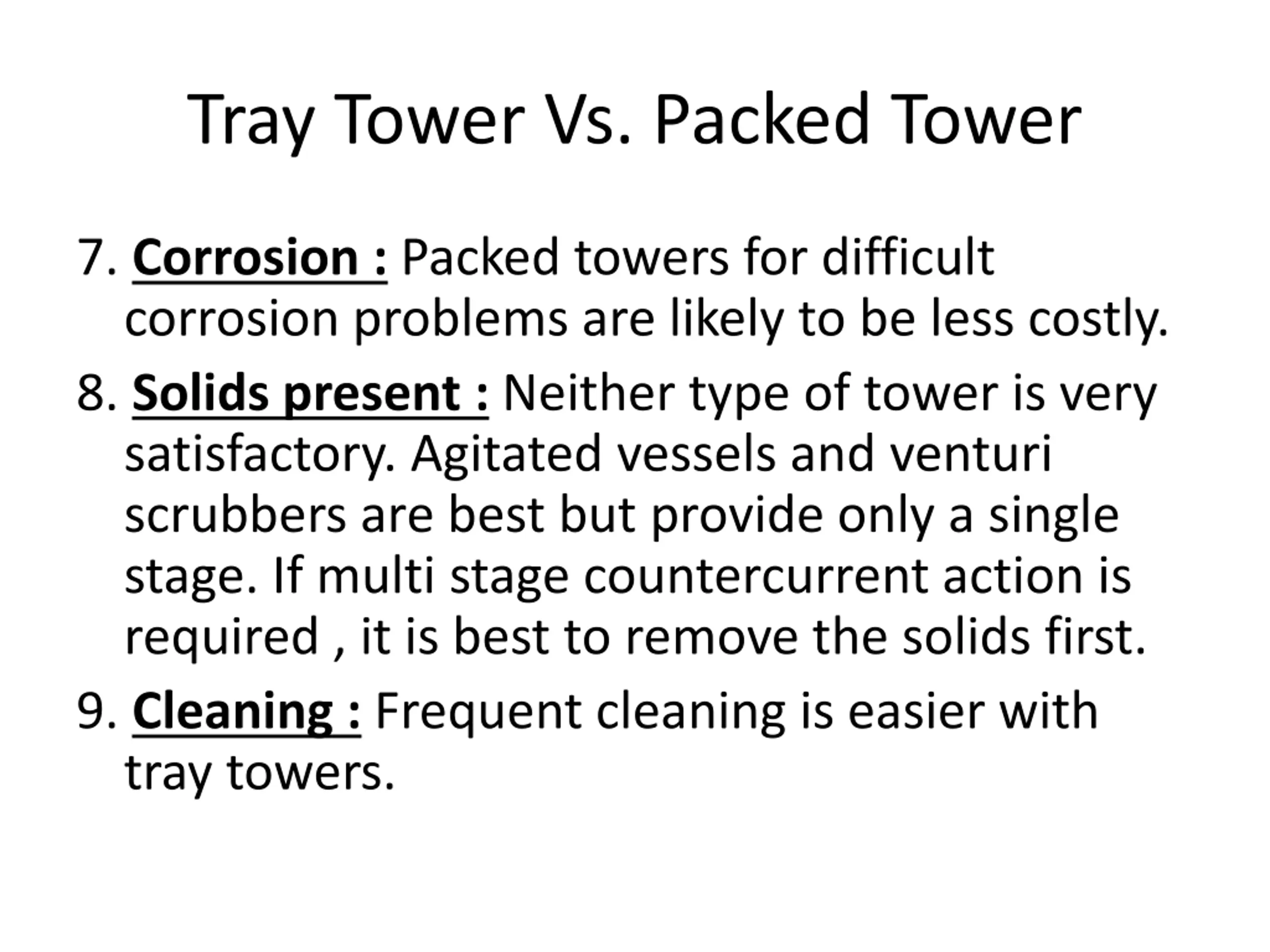 Tray Tower Vs. Packed Tower

7. Corrosion : Packed towers for difficult corrosion problems are likely to be less costly.

8. Solids present : Neither type of tower is very satisfactory. Agitated vessels and venturi scrubbers are best but provide only a single stage. If multi stage countercurrent action is required , it is best to remove the solids first.

9. Cleaning : Frequent cleaning is easier with tray towers.